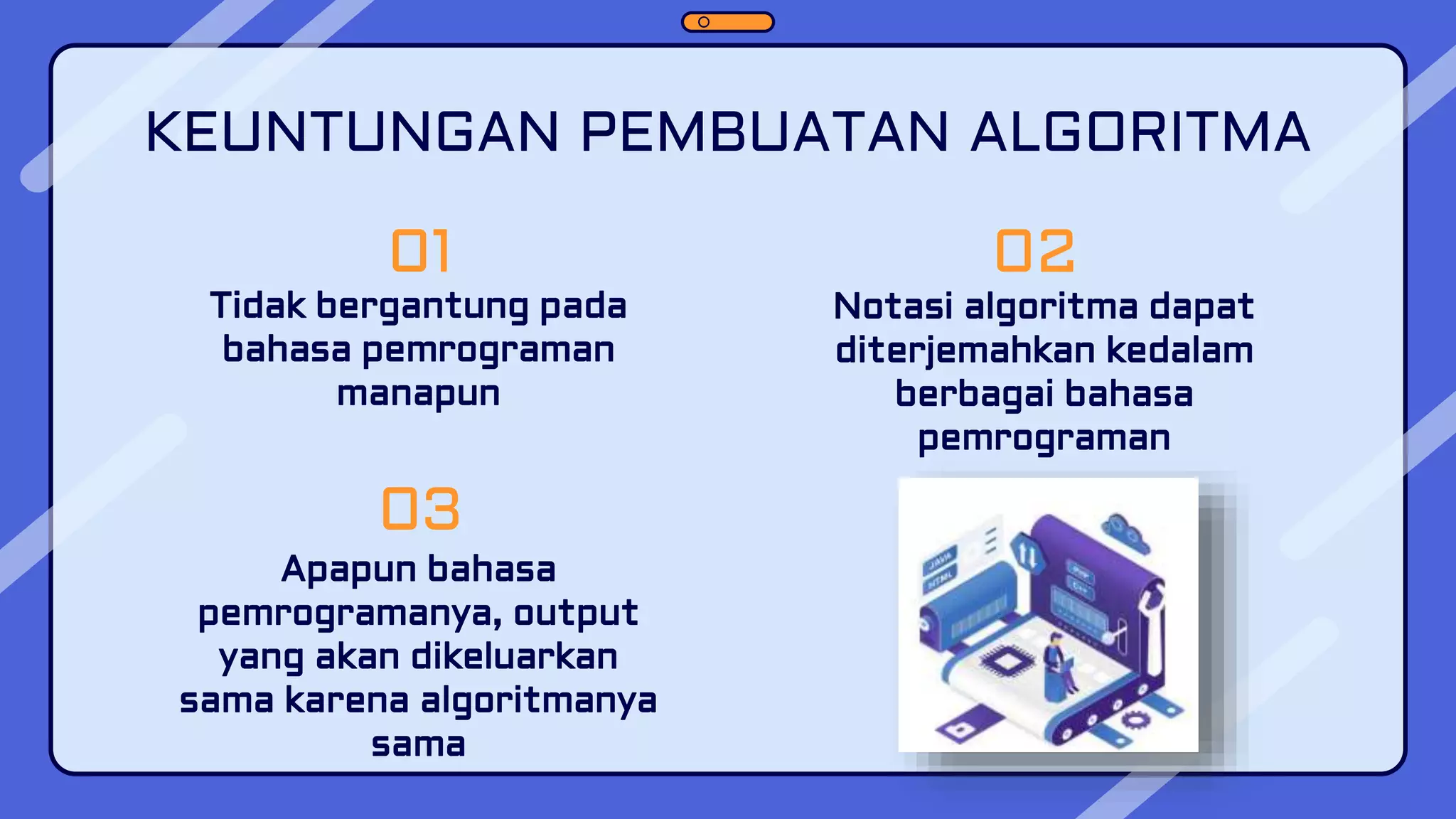 KEUNTUNGAN PEMBUATAN ALGORITMA

01
Tidak bergantung pada bahasa pemrograman manapun

02
Notasi algoritma dapat diterjemahkan kedalam berbagai bahasa pemrograman

03
Apapun bahasa pemrogramanya, output yang akan dikeluarkan sama karena algoritmanya sama

JAVA
HTML
PHP
C++